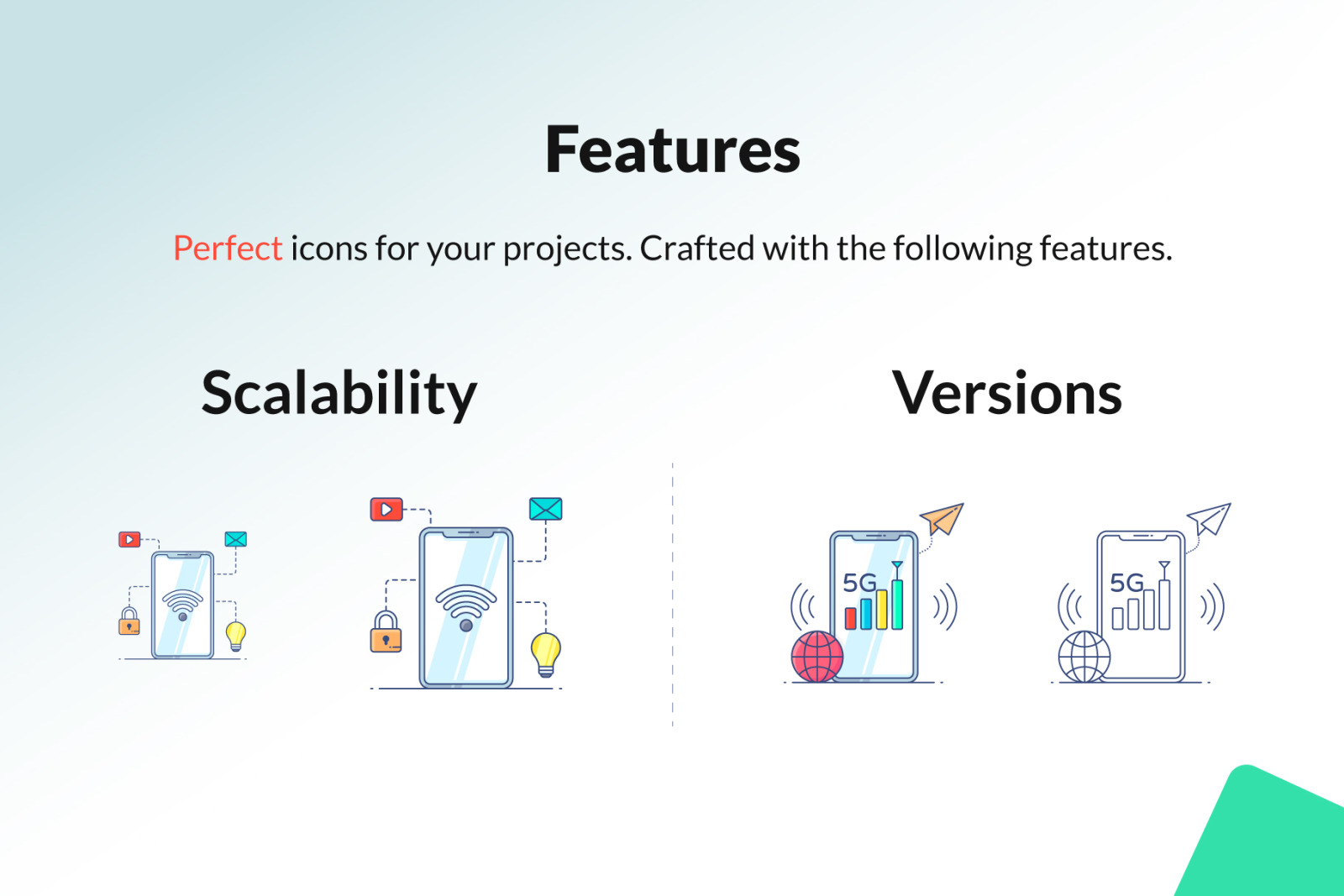 Features

Perfect icons for your projects. Crafted with the following features.

Scalability

Versions

5G

5G